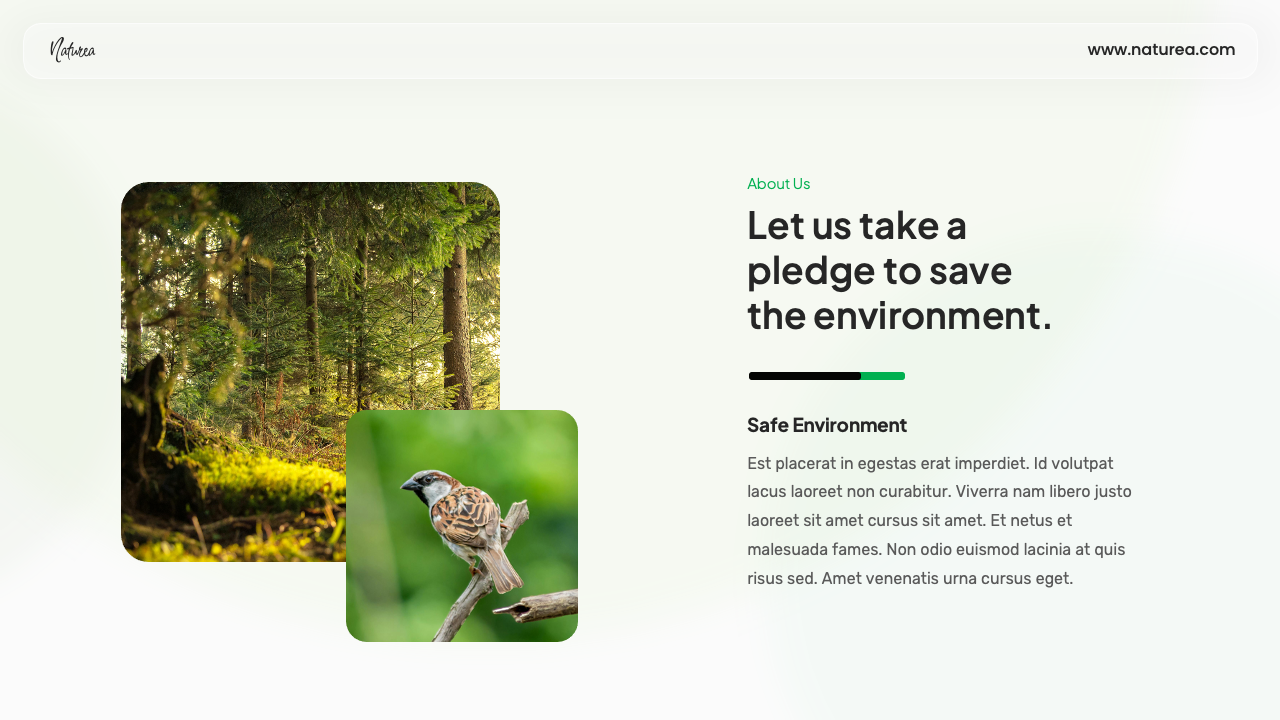 Naturea

www.naturea.com

About Us

Let us take a pledge to save the environment.

Safe Environment

Est placerat in egestas erat imperdiet. Id volutpat lacus laoreet non curabitur. Viverra nam libero justo laoreet sit amet cursus sit amet. Et netus et malesuada fames. Non odio euismod lacinia at quis risus sed. Amet venenatis urna cursus eget.